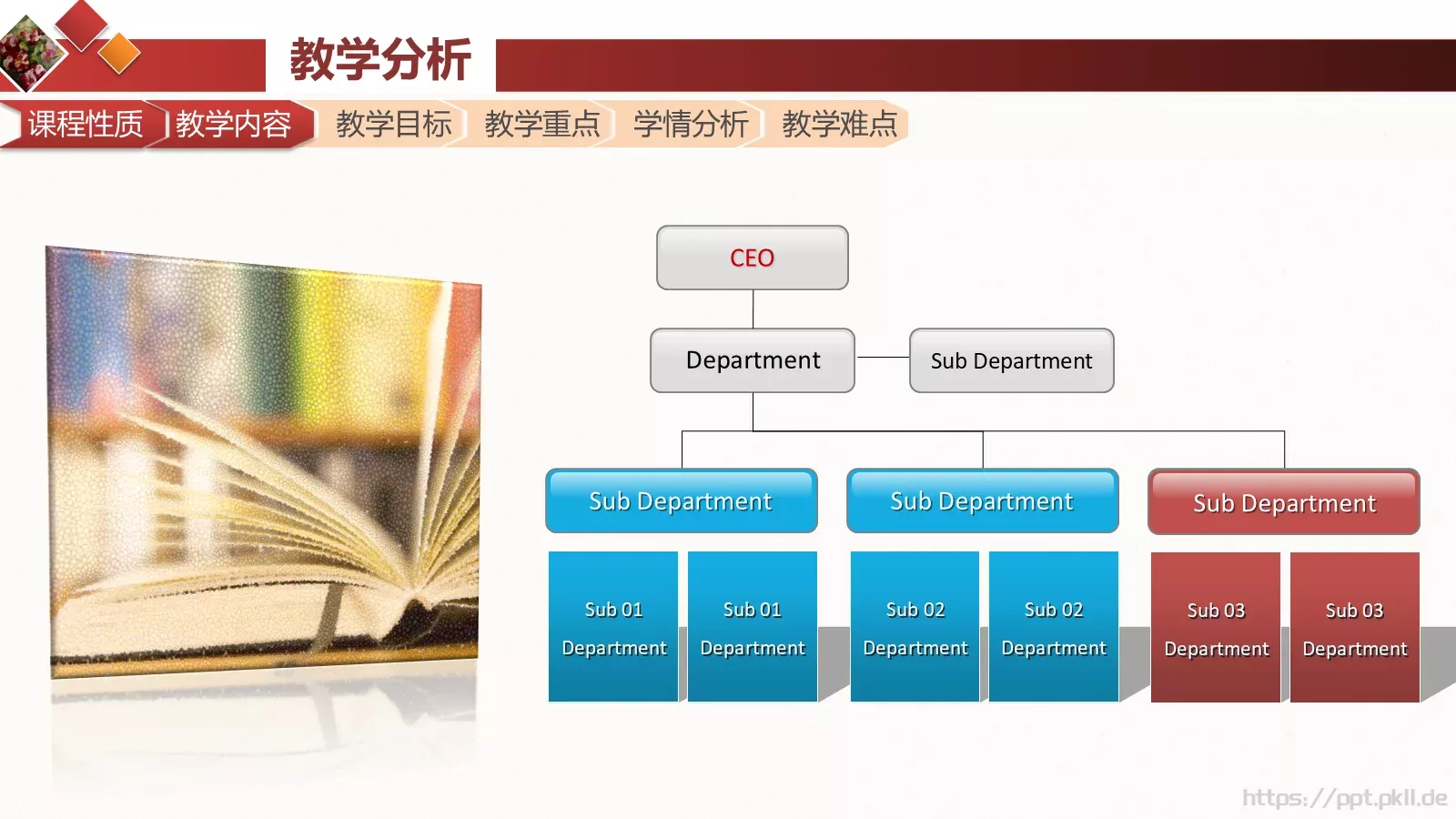 教学分析

课程性质 教学内容 教学目标 教学重点 学情分析 教学难点

CEO

Department

Sub Department

Sub Department

Sub Department

Sub Department

Sub 01 Department

Sub 01 Department

Sub 02 Department

Sub 02 Department

Sub 03 Department

Sub 03 Department

https://ppt.pkll.de